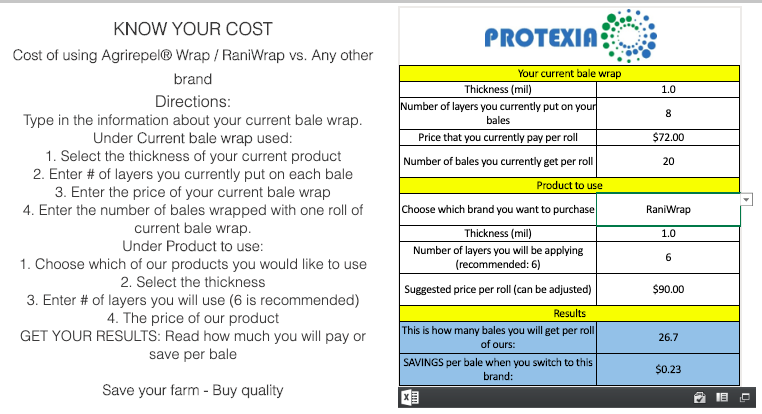 KNOW YOUR COST

Cost of using Agrirepel® Wrap / RaniWrap vs. Any other brand

Directions:

Type in the information about your current bale wrap.
Under Current bale wrap used:
1. Select the thickness of your current product
2. Enter # of layers you currently put on each bale
3. Enter the price of your current bale wrap
4. Enter the number of bales wrapped with one roll of current bale wrap.
Under Product to use:
1. Choose which of our products you would like to use
2. Select the thickness
3. Enter # of layers you will use (6 is recommended)
4. The price of our product
GET YOUR RESULTS: Read how much you will pay or save per bale

Save your farm - Buy quality

PROTEXIA

| Your current bale wrap | |
|---|---|
| Thickness (mil) | 1.0 |
| Number of layers you currently put on your bales | 8 |
| Price that you currently pay per roll | $72.00 |
| Number of bales you currently get per roll | 20 |
| Product to use | |
| Choose which brand you want to purchase | RaniWrap |
| Thickness (mil) | 1.0 |
| Number of layers you will be applying (recommended: 6) | 6 |
| Suggested price per roll (can be adjusted) | $90.00 |
| Results | |
| This is how many bales you will get per roll of ours: | 26.7 |
| SAVINGS per bale when you switch to this brand: | $0.23 |